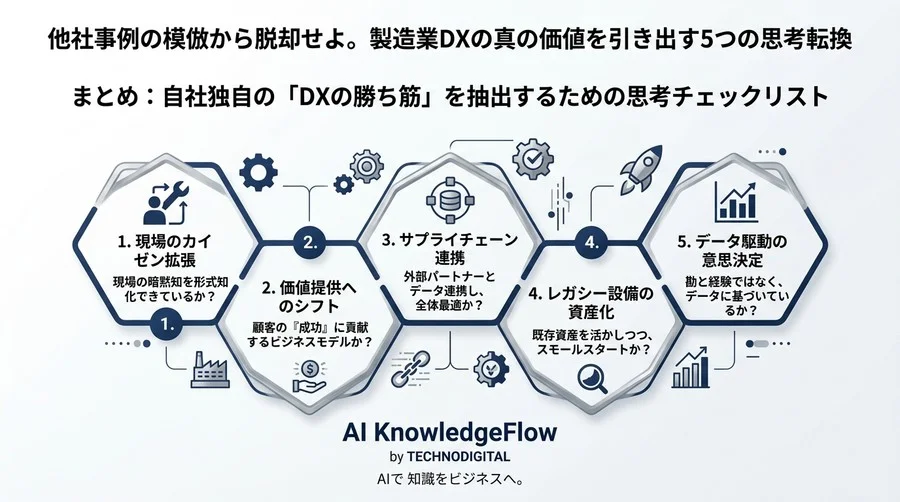 他社事例の模倣から脱却せよ。製造業DXの真の価値を引き出す5つの思考転換

まとめ：自社独自の「DXの勝ち筋」を抽出するための思考チェックリスト

1. 現場のカイゼン拡張
現場の暗黙知を形式知化できているか？

1.

2.

2. 価値提供へのシフト
顧客の『成功』に貢献するビジネスモデルか？

3. サプライチェーン連携
外部パートナーとデータ連携し、全体最適か？

4.

4. レガシー設備の資産化
既存資産を活かしつつ、スモールスタートか？

5. データ駆動の意思決定
勘と経験ではなく、データに基づいているか？

AI KnowledgeFlow
by TECHNODIGITAL
AIで 知識をビジネスへ。